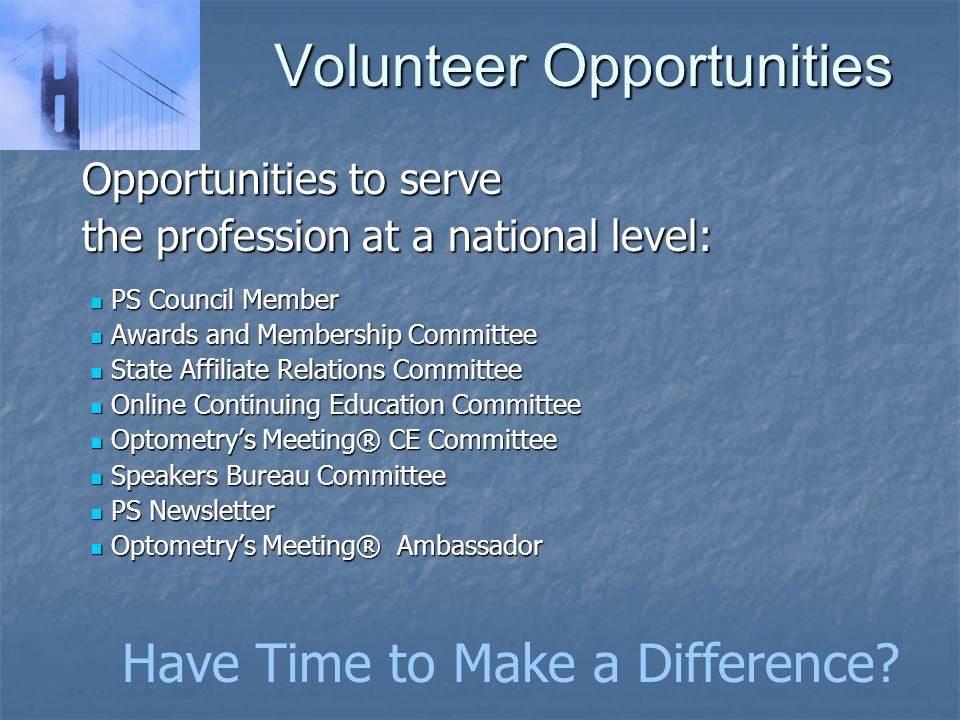 Volunteer Opportunities

Opportunities to serve the profession at a national level:

- PS Council Member
- Awards and Membership Committee
- State Affiliate Relations Committee
- Online Continuing Education Committee
- Optometry's Meeting® CE Committee
- Speakers Bureau Committee
- PS Newsletter
- Optometry's Meeting® Ambassador

Have Time to Make a Difference?